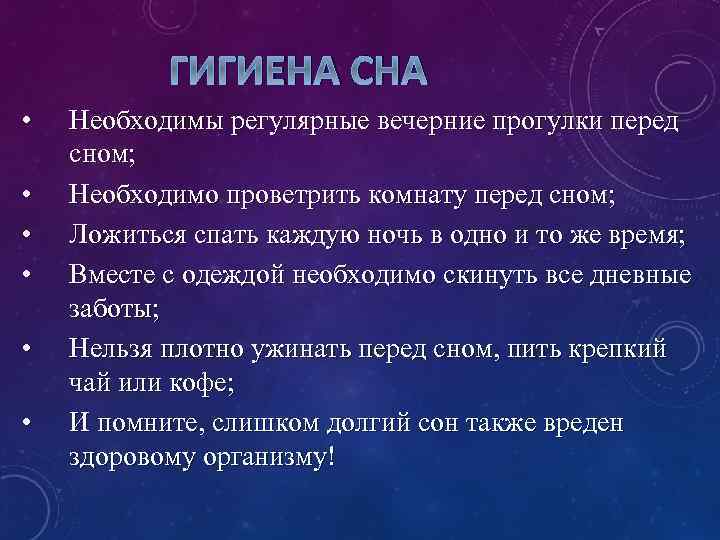 ГИГИЕНА СНА

• Необходимы регулярные вечерние прогулки перед сном;
• Необходимо проветрить комнату перед сном;
• Ложиться спать каждую ночь в одно и то же время;
• Вместе с одеждой необходимо скинуть все дневные заботы;
• Нельзя плотно ужинать перед сном, пить крепкий чай или кофе;
• И помните, слишком долгий сон также вреден здоровому организму!